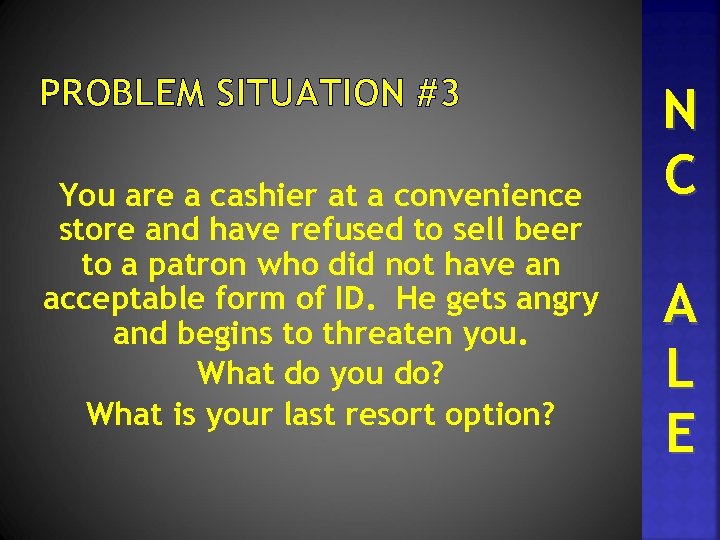 PROBLEM SITUATION #3

You are a cashier at a convenience store and have refused to sell beer to a patron who did not have an acceptable form of ID. He gets angry and begins to threaten you.

What do you do?

What is your last resort option?

N
C

A
L
E